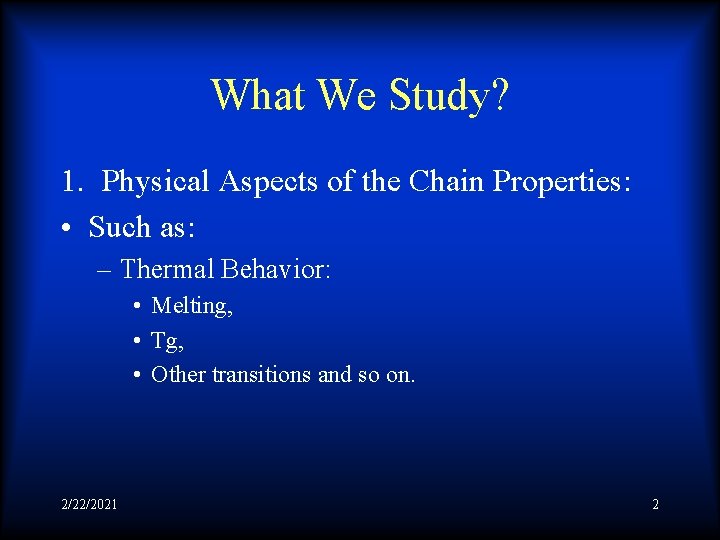 What We Study?

1. Physical Aspects of the Chain Properties:

• Such as:

– Thermal Behavior:

• Melting,

• Tg,

• Other transitions and so on.

2/22/2021

2